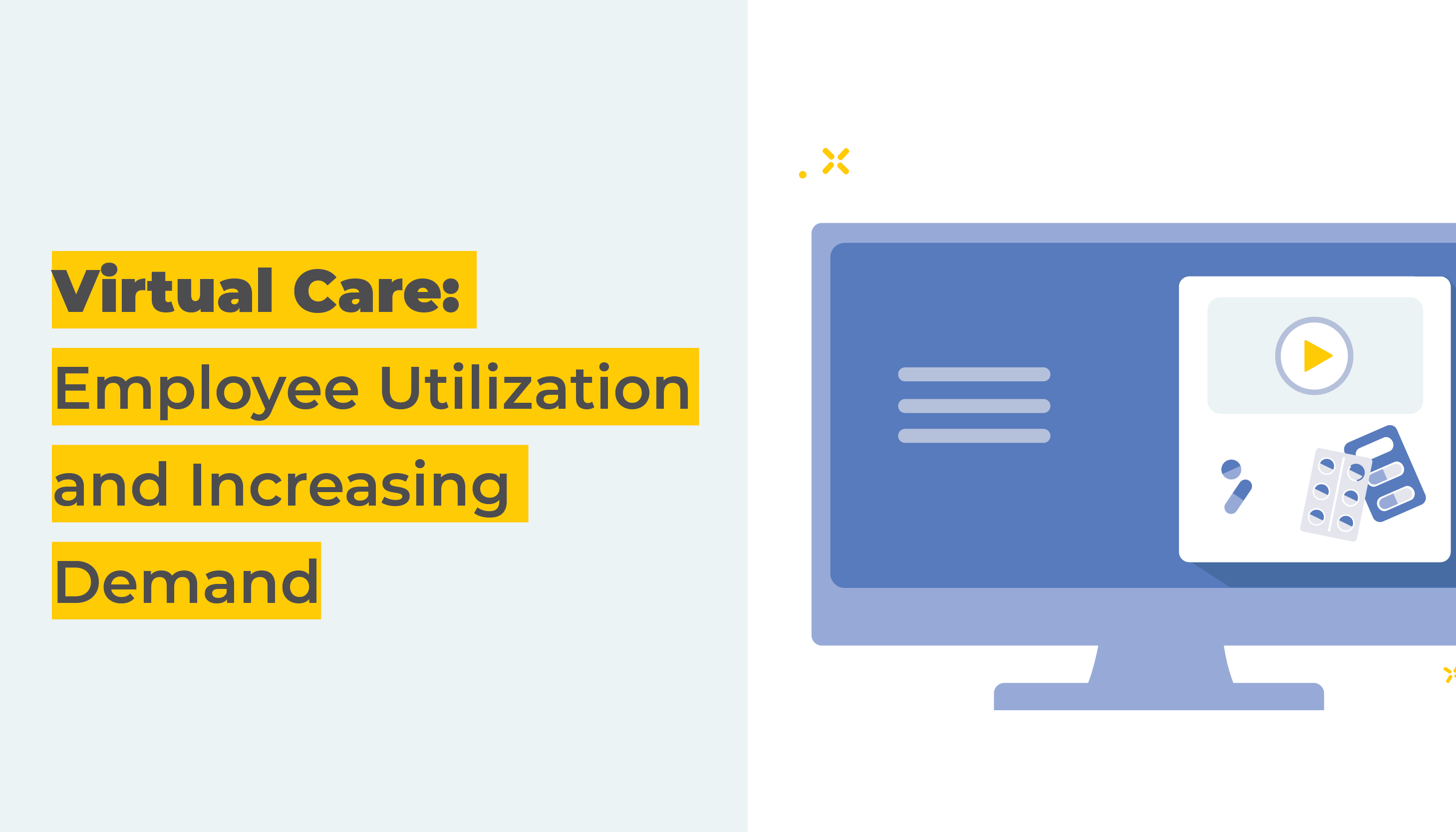 Virtual Care:
Employee Utilization and Increasing Demand